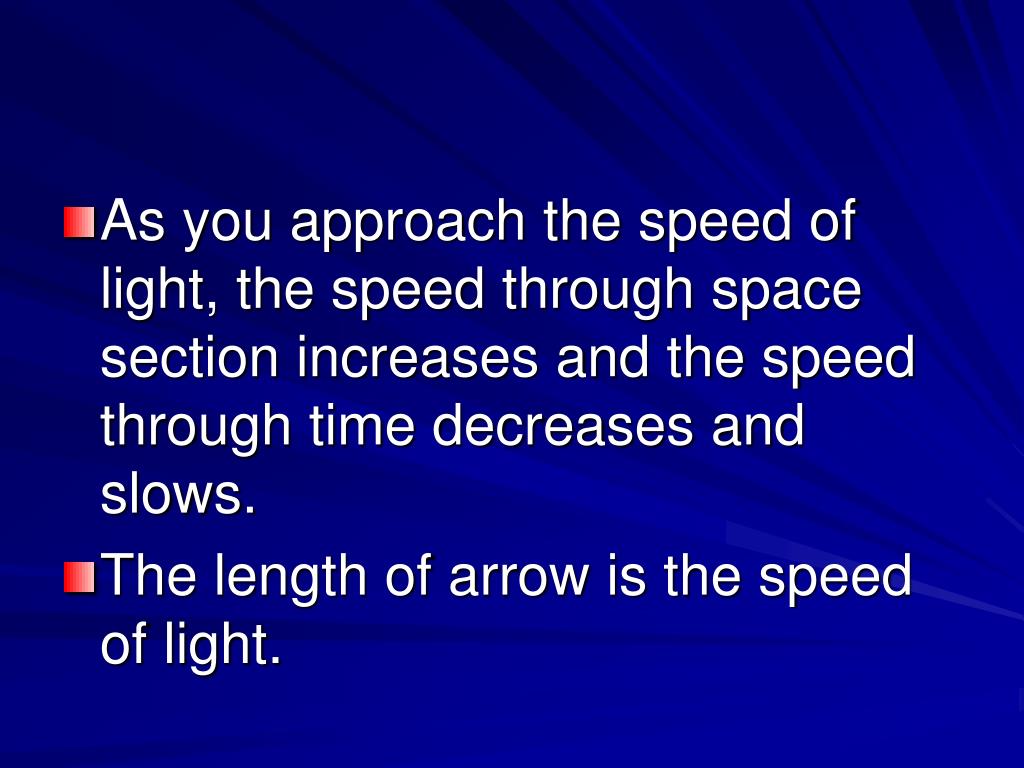 As you approach the speed of light, the speed through space section increases and the speed through time decreases and slows.

The length of arrow is the speed of light.